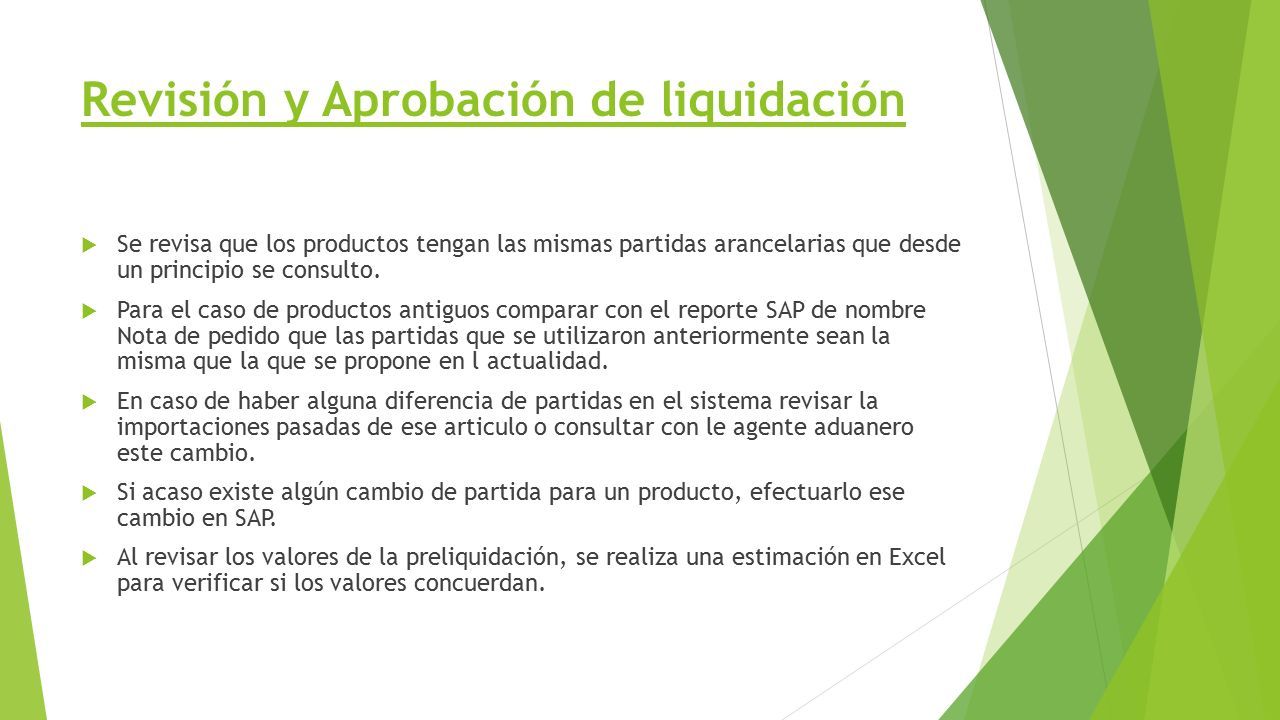 Revisión y Aprobación de liquidación

Se revisa que los productos tengan las mismas partidas arancelarias que desde un principio se consulto.

Para el caso de productos antiguos comparar con el reporte SAP de nombre Nota de pedido que las partidas que se utilizaron anteriormente sean la misma que la que se propone en l actualidad.

En caso de haber alguna diferencia de partidas en el sistema revisar la importaciones pasadas de ese articulo o consultar con le agente aduanero este cambio.

Si acaso existe algún cambio de partida para un producto, efectuarlo ese cambio en SAP.

Al revisar los valores de la preliquidación, se realiza una estimación en Excel para verificar si los valores concuerdan.